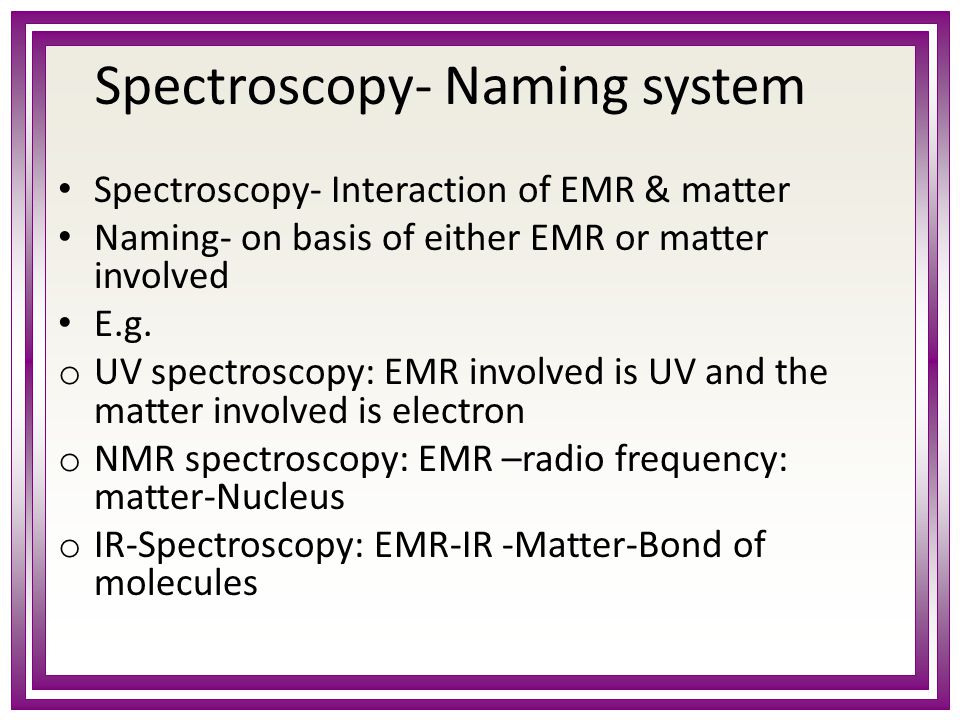 Spectroscopy- Naming system

• Spectroscopy- Interaction of EMR & matter
• Naming- on basis of either EMR or matter involved
• E.g.
o UV spectroscopy: EMR involved is UV and the matter involved is electron
o NMR spectroscopy: EMR –radio frequency: matter-Nucleus
o IR-Spectroscopy: EMR-IR -Matter-Bond of molecules